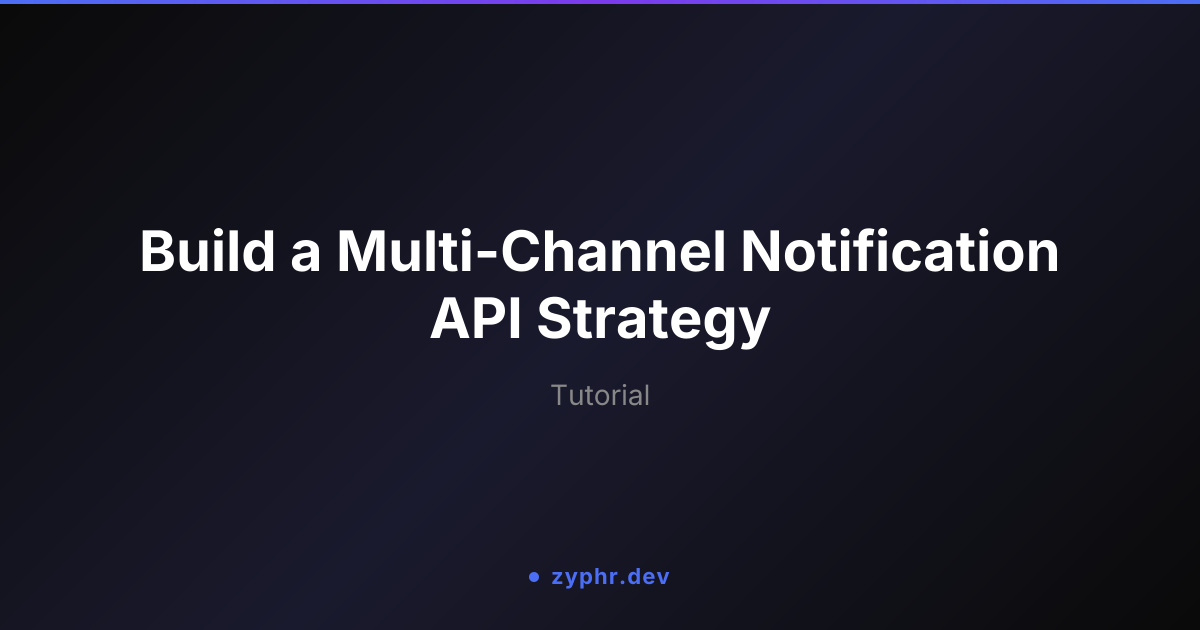 Build a Multi-Channel Notification API Strategy

Tutorial

• zyphr.dev